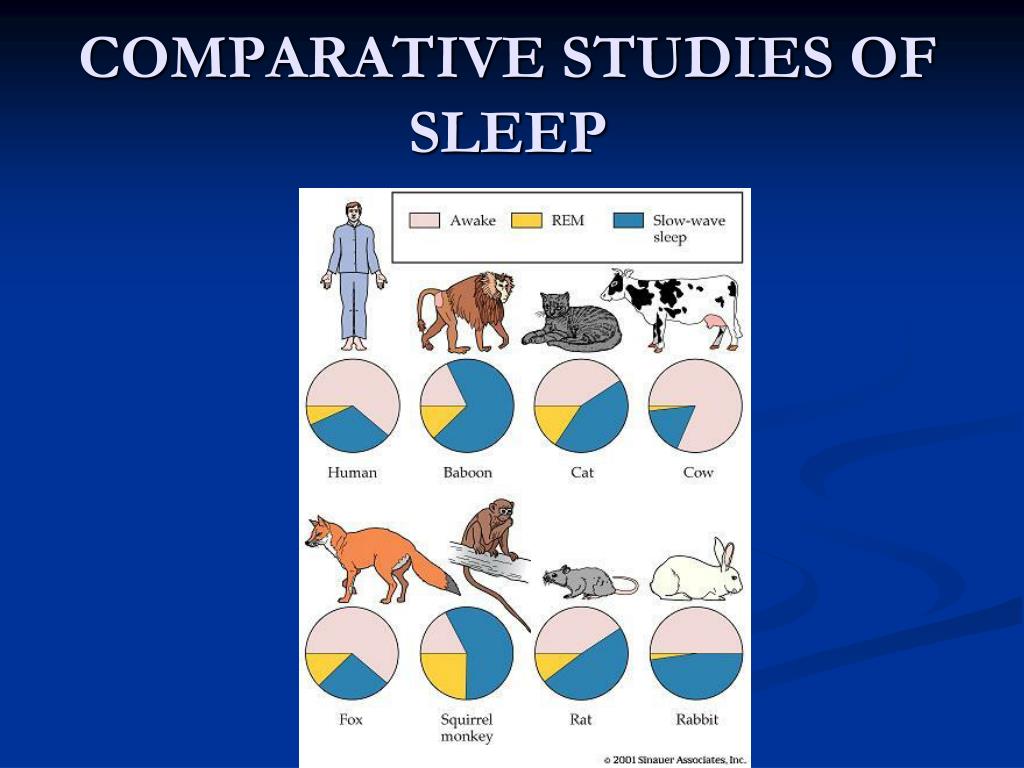 COMPARATIVE STUDIES OF SLEEP

Awake REM Slow-wave sleep

Human Baboon Cat Cow

Fox Squirrel monkey Rat Rabbit

© 2001 Sinauer Associates, Inc.